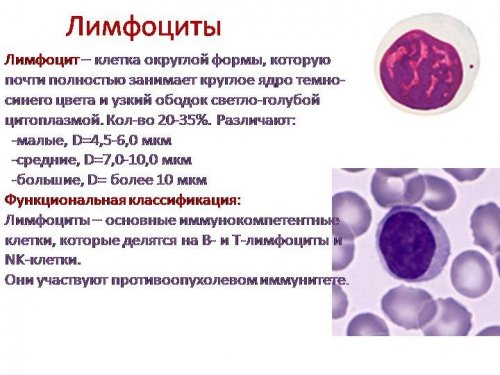 Лимфоциты

Лимфоцит – клетка округлой формы, которую почти полностью занимает круглое ядро темно-синего цвета и узкий ободок светло-голубой цитоплазмой. Кол-во 20-35%. Различают:
-малые, D=4,5-6,0 мкм
-средние, D=7,0-10,0 мкм
-большие, D= более 10 мкм

Функциональная классификация:
Лимфоциты – основные иммунокомпетентные клетки, которые делятся на В- и Т-лимфоциты и NK-клетки.
Они участвуют противоопухолевом иммунитете.